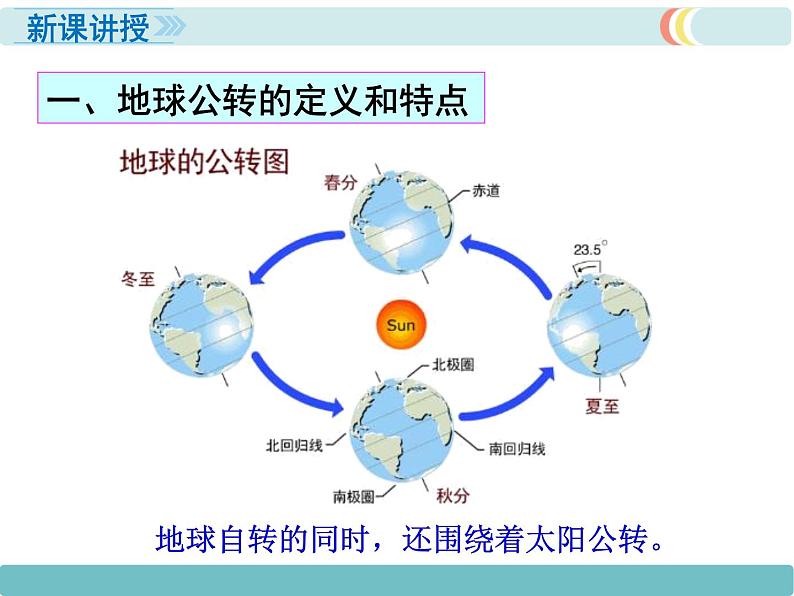 新课讲授

一、地球公转的定义和特点

地球的公转图

春分

赤道

23.5°

冬至

Sun

北极圈

夏至

北回归线

南回归线

南极圈

秋分

地球自转的同时，还围绕着太阳公转。